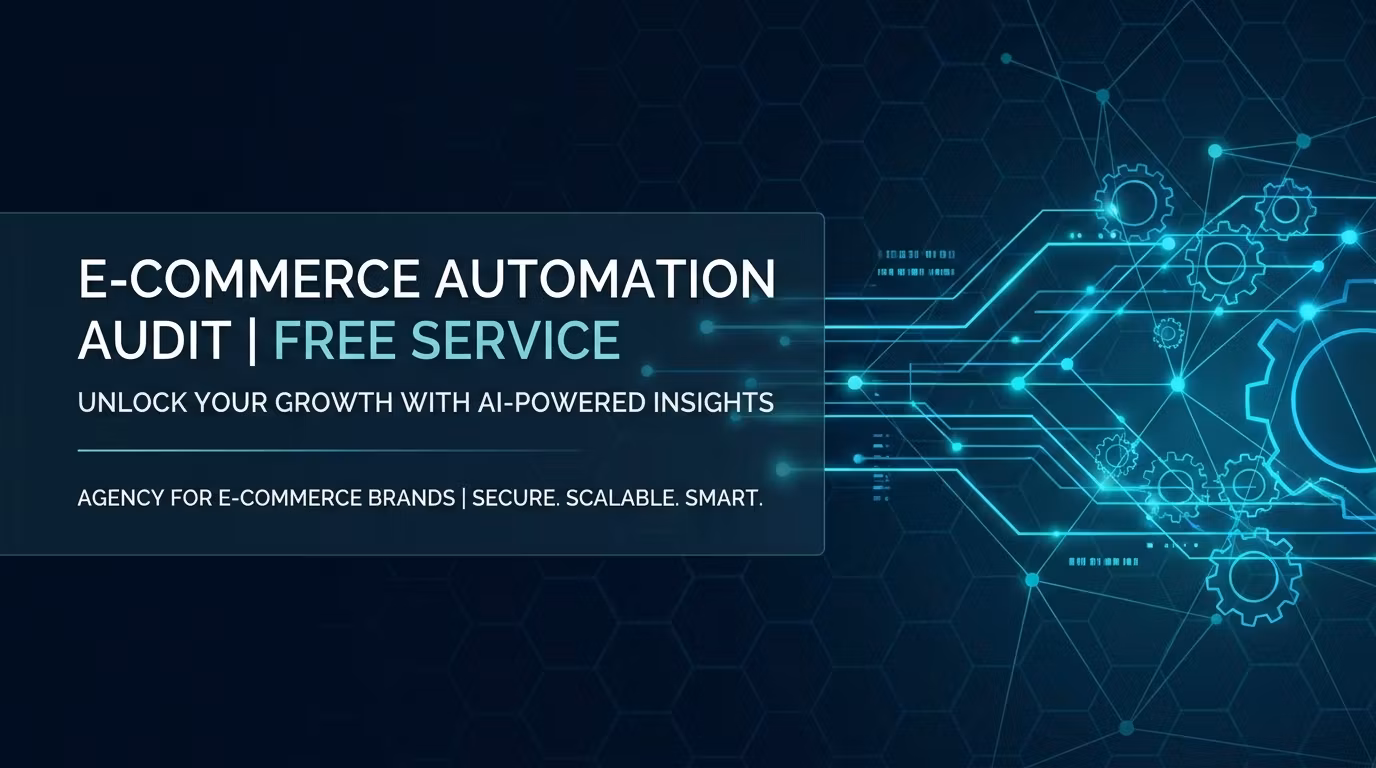 E-COMMERCE AUTOMATION AUDIT | FREE SERVICE

UNLOCK YOUR GROWTH WITH AI-POWERED INSIGHTS

AGENCY FOR E-COMMERCE BRANDS | SECURE. SCALABLE. SMART.